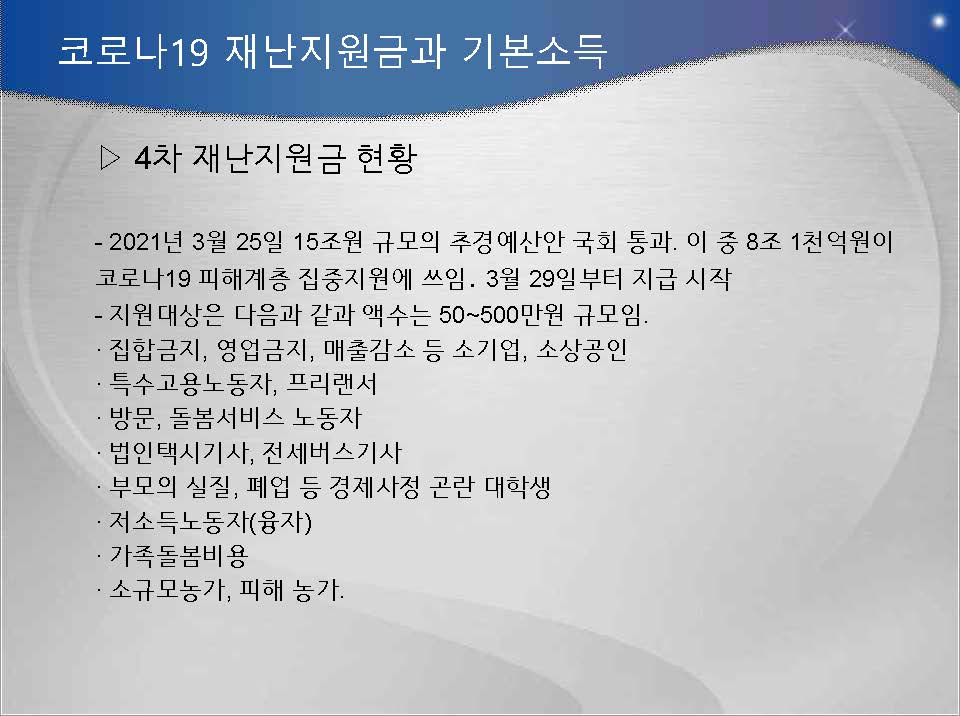 코로나19 재난지원금과 기본소득

▷ 4차 재난지원금 현황

- 2021년 3월 25일 15조원 규모의 추경예산안 국회 통과. 이 중 8조 1천억원이 코로나19 피해계층 집중지원에 쓰임. 3월 29일부터 지급 시작
- 지원대상은 다음과 같과 액수는 50~500만원 규모임.
· 집합금지, 영업금지, 매출감소 등 소기업, 소상공인
· 특수고용노동자, 프리랜서
· 방문, 돌봄서비스 노동자
· 법인택시기사, 전세버스기사
· 부모의 실질, 폐업 등 경제사정 곤란 대학생
· 저소득노동자(융자)
· 가족돌봄비용
· 소규모농가, 피해 농가.